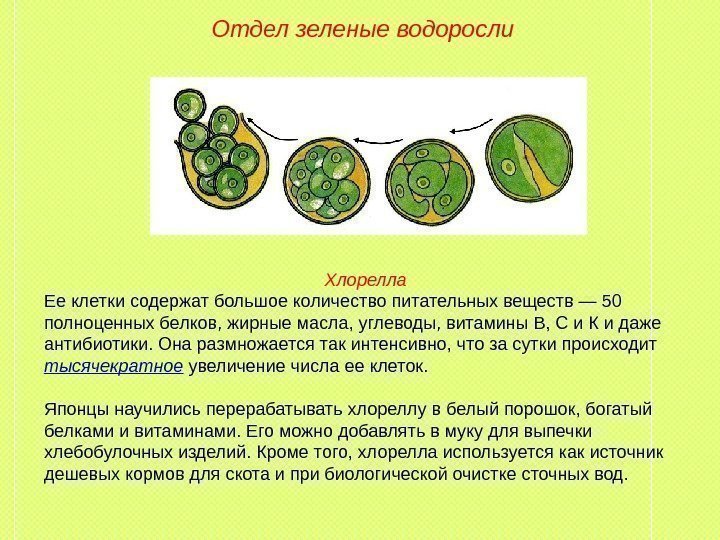 Отдел зеленые водоросли

Хлорелла

Ее клетки содержат большое количество питательных веществ — 50 полноценных белков, жирные масла, углеводы, витамины В, С и К и даже антибиотики. Она размножается так интенсивно, что за сутки происходит тысячекратное увеличение числа ее клеток.

Японцы научились перерабатывать хлореллу в белый порошок, богатый белками и витаминами. Его можно добавлять в муку для выпечки хлебобулочных изделий. Кроме того, хлорелла используется как источник дешевых кормов для скота и при биологической очистке сточных вод.